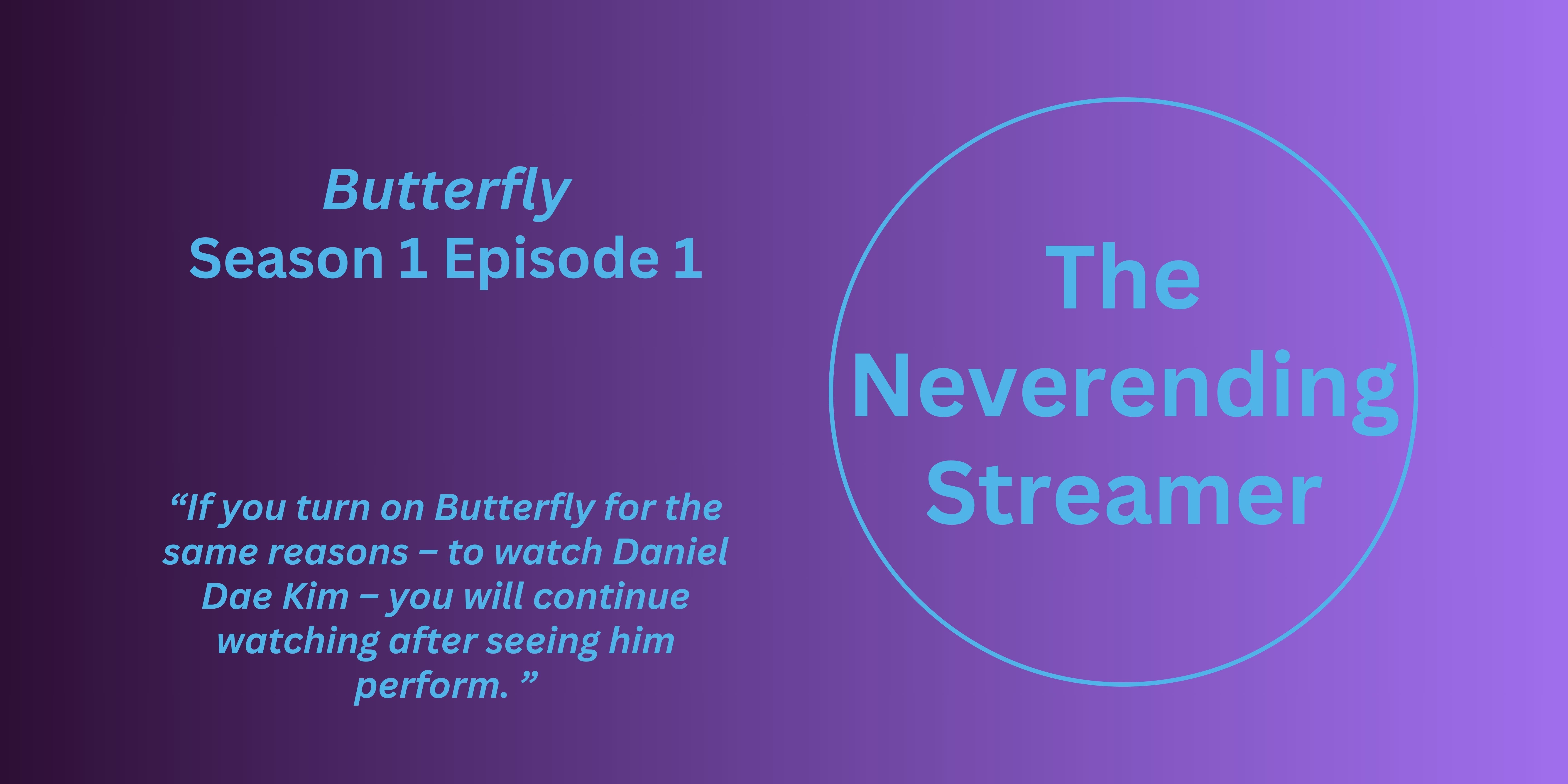 Butterfly
Season 1 Episode 1

“If you turn on Butterfly for the same reasons – to watch Daniel Dae Kim – you will continue watching after seeing him perform. ”

The Neverending Streamer